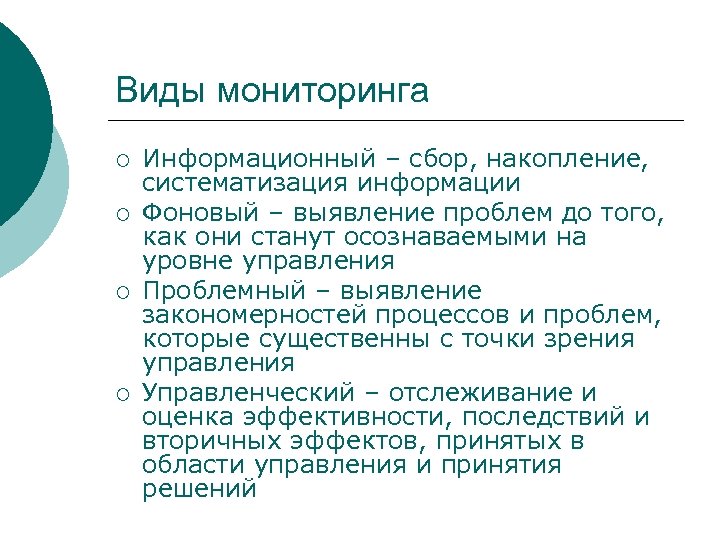 Виды мониторинга

○ Информационный – сбор, накопление, систематизация информации
○ Фоновый – выявление проблем до того, как они станут осознаваемыми на уровне управления
○ Проблемный – выявление закономерностей процессов и проблем, которые существенны с точки зрения управления
○ Управленческий – отслеживание и оценка эффективности, последствий и вторичных эффектов, принятых в области управления и принятия решений